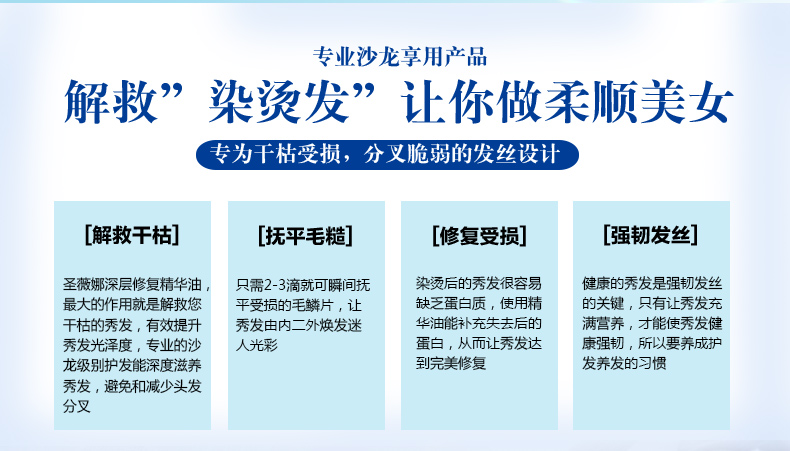 专业沙龙享用产品

解救”染烫发”让你做柔顺美女

专为干枯受损，分叉脆弱的发丝设计

[解救干枯]

圣薇娜深层修复精华油，最大的作用就是解救您干枯的秀发，有效提升秀发光泽度，专业的沙龙级别护发能深度滋养秀发，避免和减少头发分叉

[抚平毛糙]

只需2-3滴就可瞬间抚平受损的毛鳞片，让秀发由内二外焕发迷人光彩

[修复受损]

染烫后的秀发很容易缺乏蛋白质，使用精华油能补充失去后的蛋白，从而让秀发达到完美修复

[强韧发丝]

健康的秀发是强韧发丝的关键，只有让秀发充满营养，才能使秀发健康强韧，所以要养成护发养发的习惯